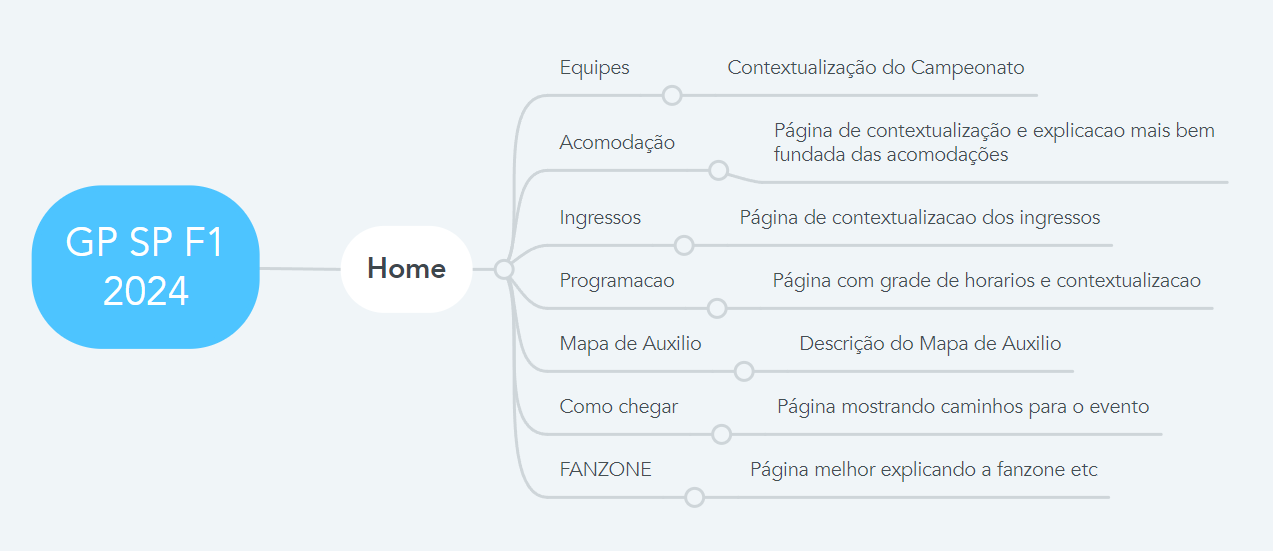 GP SP F1 2024

Home

Equipes

Contextualização do Campeonato

Acomodação

Página de contextualização e explicacao mais bem fundada das acomodações

Ingressos

Página de contextualizacao dos ingressos

Programacao

Página com grade de horarios e contextualizacao

Mapa de Auxilio

Descrição do Mapa de Auxilio

Como chegar

Página mostrando caminhos para o evento

FANZONE

Página melhor explicando a fanzone etc